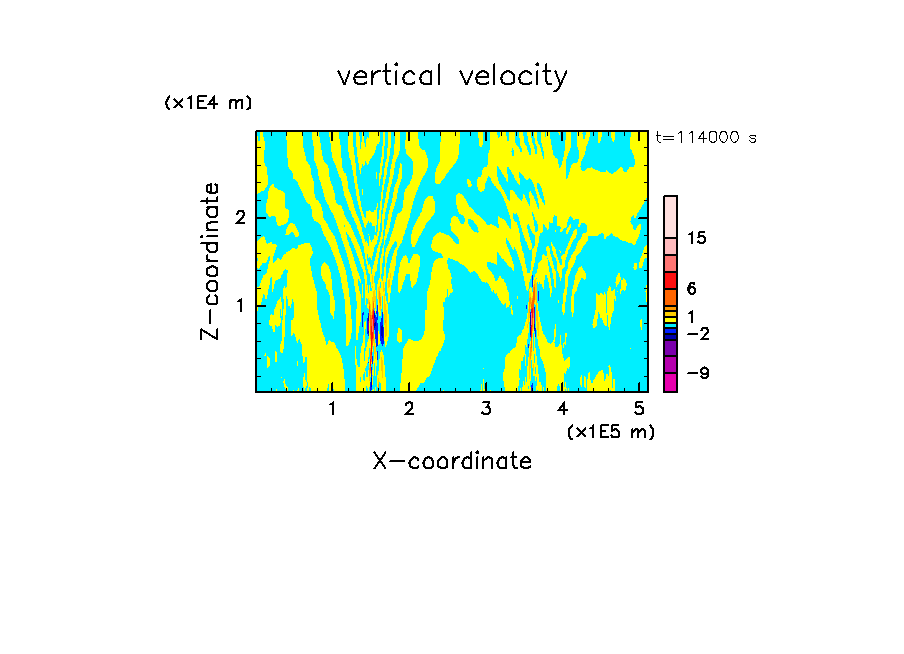 vertical velocity

(x1E4 m)

t=114000 s

Z-coordinate

2

1

15

6

1

−2

−9

1 2 3 4 5

(x1E5 m)

X-coordinate